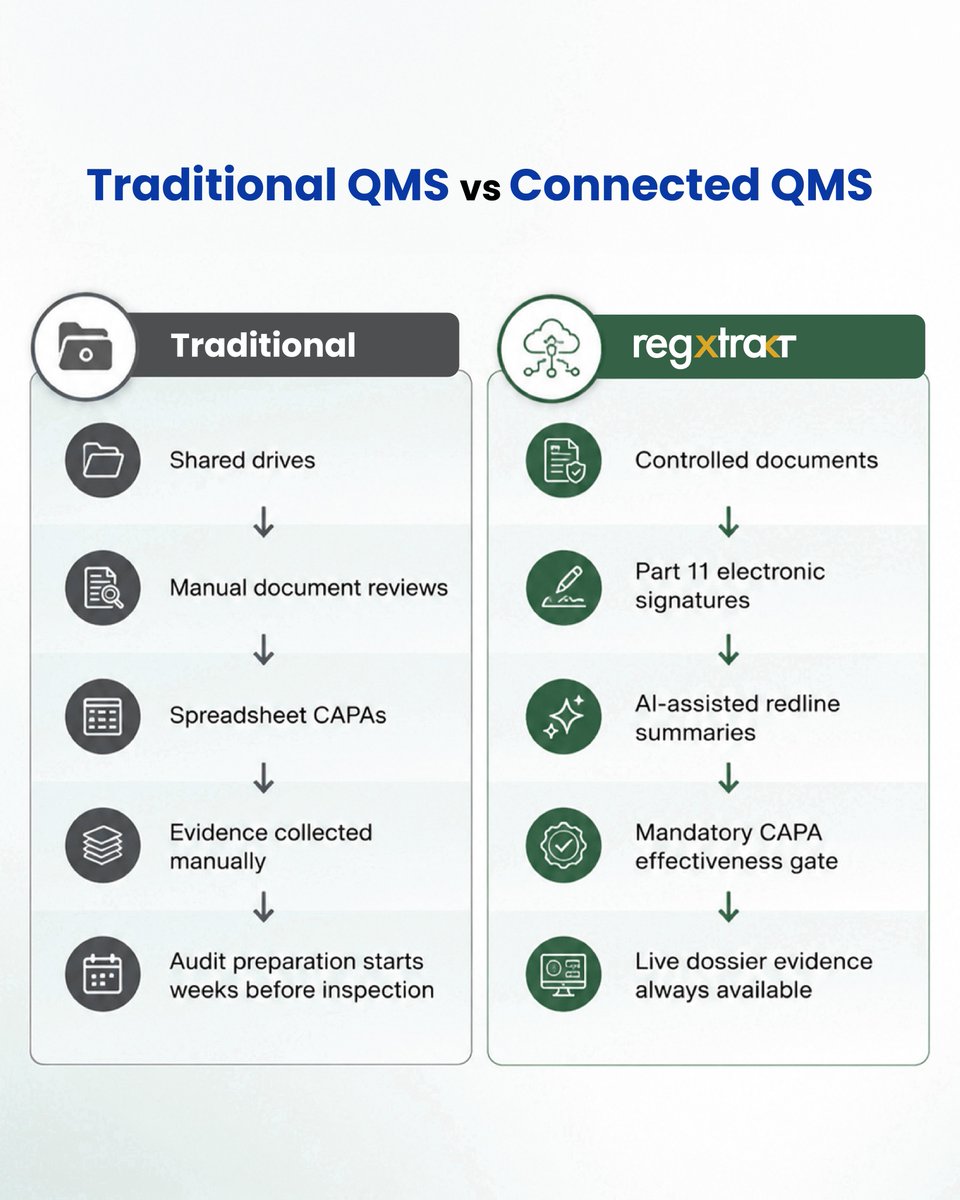 Traditional QMS vs Connected QMS

Traditional

Shared drives

Manual document reviews

Spreadsheet CAPAs

Evidence collected manually

Audit preparation starts weeks before inspection

regxtrakt

Controlled documents

Part 11 electronic signatures

AI-assisted redline summaries

Mandatory CAPA effectiveness gate

Live dossier evidence always available